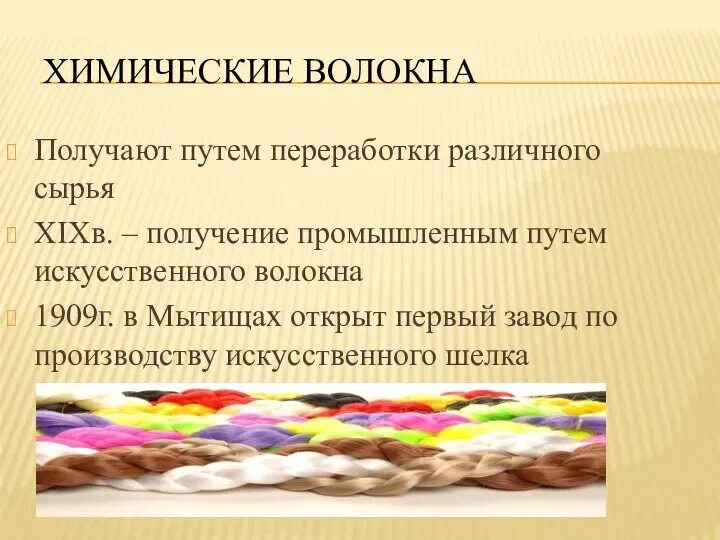 ХИМИЧЕСКИЕ ВОЛОКНА

Получают путем переработки различного сырья

XIXв. – получение промышленным путем искусственного волокна

1909г. в Мытищах открыт первый завод по производству искусственного шелка